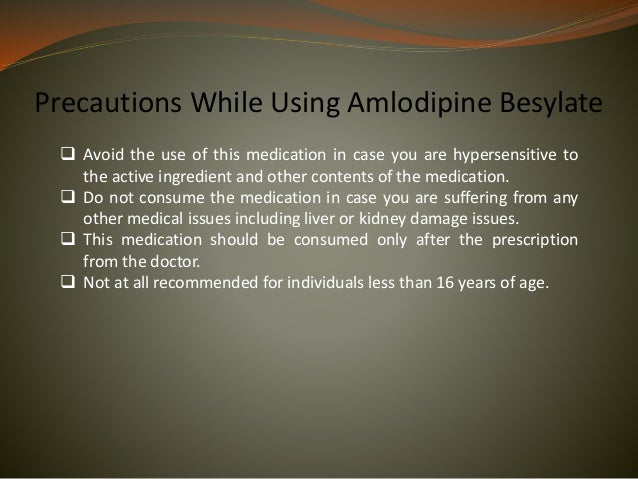 Precautions While Using Amlodipine Besylate

❑ Avoid the use of this medication in case you are hypersensitive to the active ingredient and other contents of the medication.
❑ Do not consume the medication in case you are suffering from any other medical issues including liver or kidney damage issues.
❑ This medication should be consumed only after the prescription from the doctor.
❑ Not at all recommended for individuals less than 16 years of age.